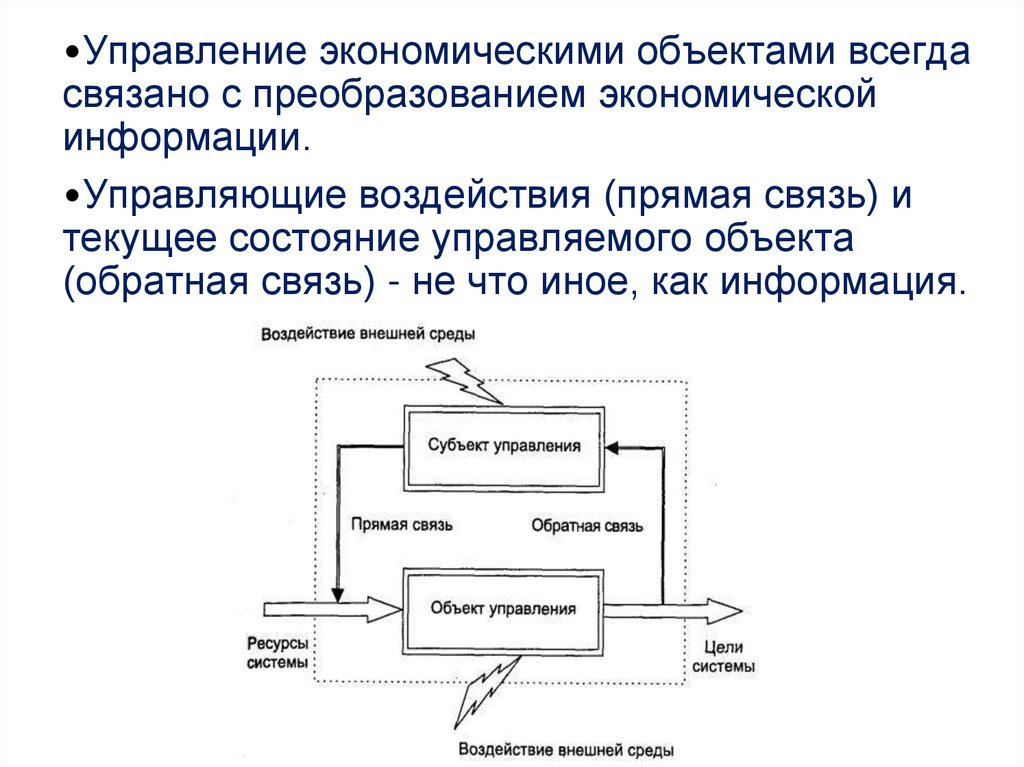 •Управление экономическими объектами всегда связано с преобразованием экономической информации.

•Управляющие воздействия (прямая связь) и текущее состояние управляемого объекта (обратная связь) - не что иное, как информация.

Воздействие внешней среды

Субъект управления

Прямая связь

Обратная связь

Объект управления

Ресурсы системы

Цели системы

Воздействие внешней среды